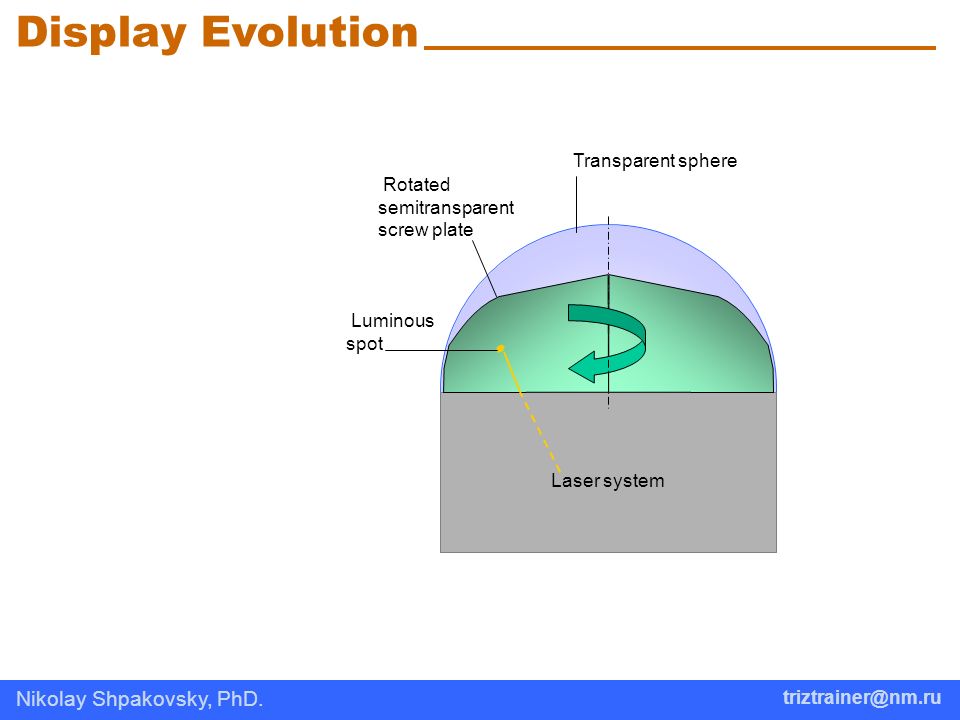 Display Evolution

Transparent sphere

Rotated semitransparent screw plate

Luminous spot

Laser system

Nikolay Shpakovsky, PhD.

triztrainer@nm.ru